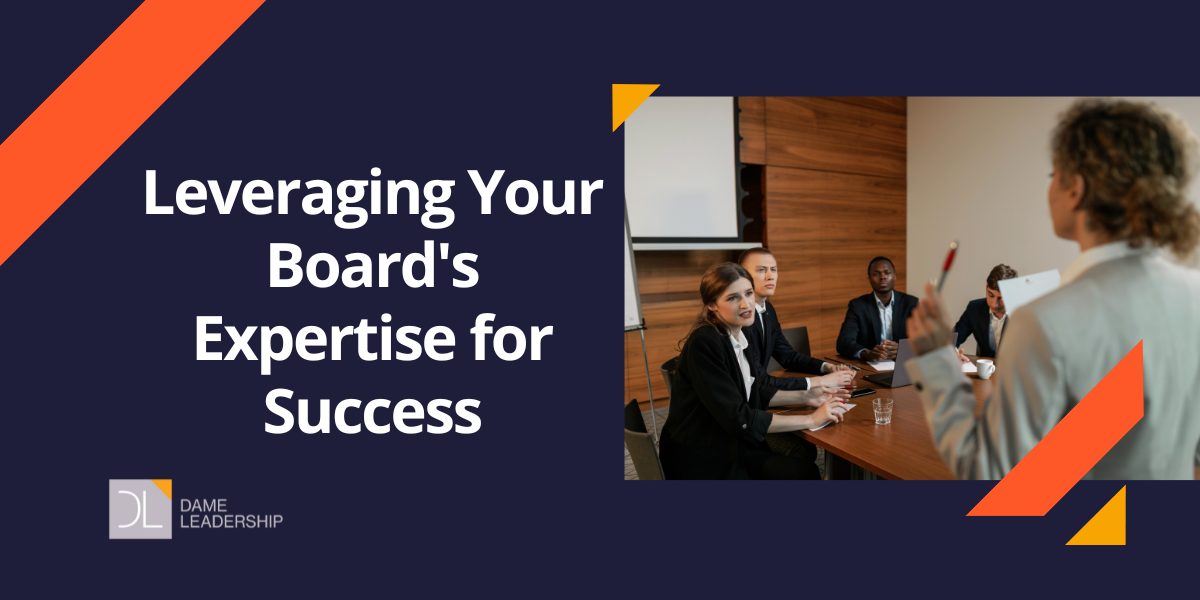 Leveraging Your Board's Expertise for Success

DL DAME LEADERSHIP